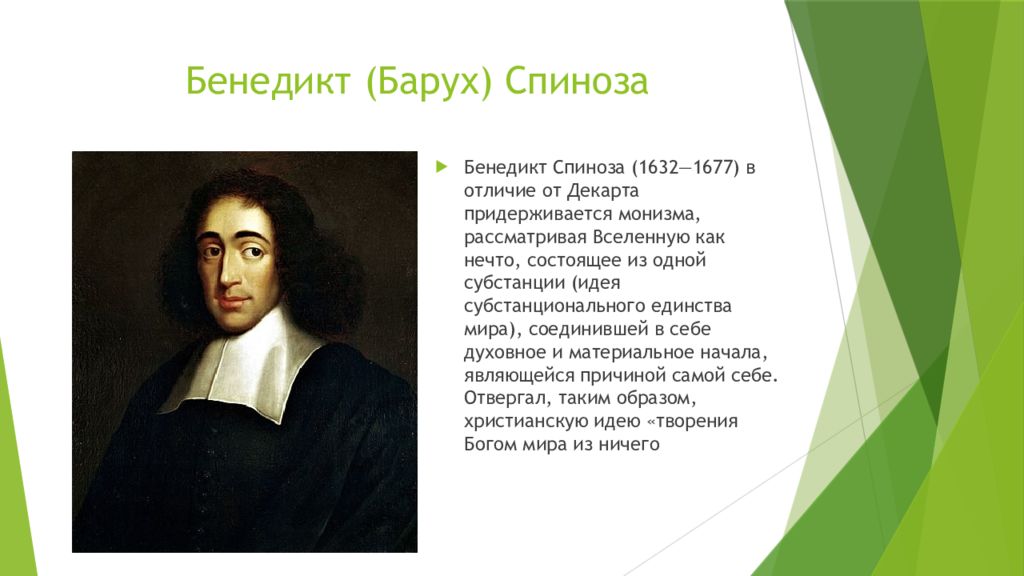 Бенедикт (Барух) Спиноза

Бенедикт Спиноза (1632—1677) в отличие от Декарта придерживается монизма, рассматривая Вселенную как нечто, состоящее из одной субстанции (идея субстанционального единства мира), соединившей в себе духовное и материальное начала, являющейся причиной самой себе. Отвергал, таким образом, христианскую идею «творения Богом мира из ничего